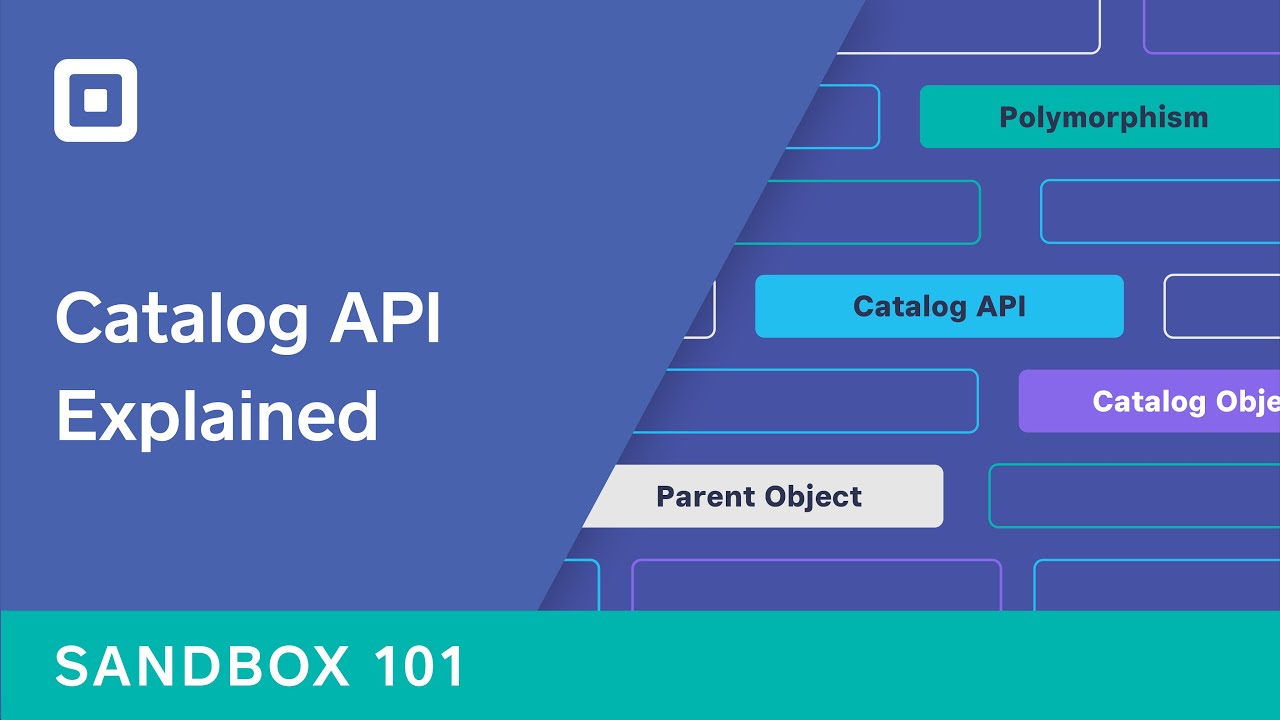 Catalog API Explained

Polymorphism

Catalog API

Catalog Obje

Parent Object

SANDBOX 101